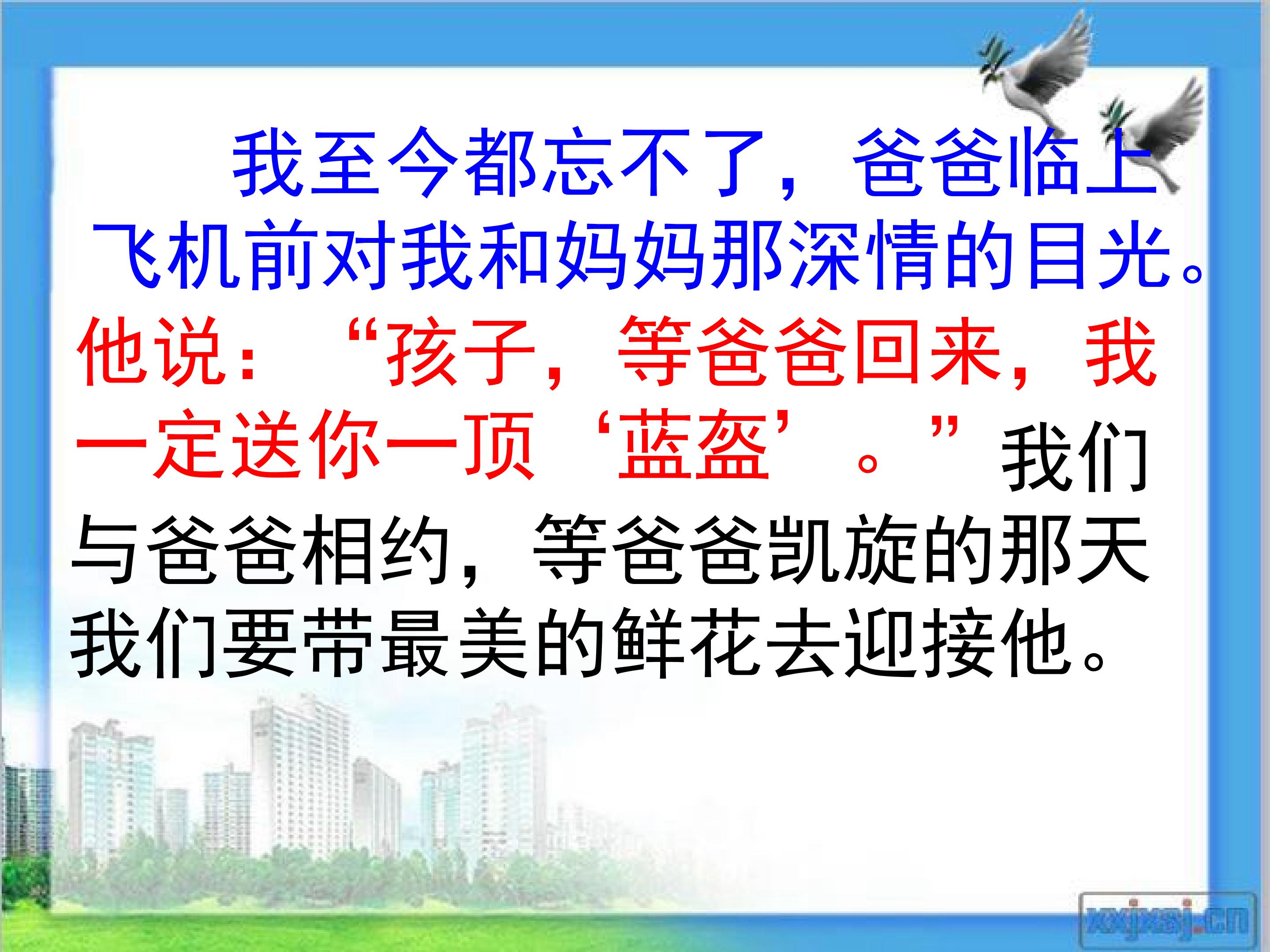 我至今都忘不了，爸爸临上飞机前对我和妈妈那深情的目光。他说：“孩子，等爸爸回来，我一定送你一顶‘蓝盔’。”我们与爸爸相约，等爸爸凯旋的那天我们要带最美的鲜花去迎接他。

xxjxsj.cn